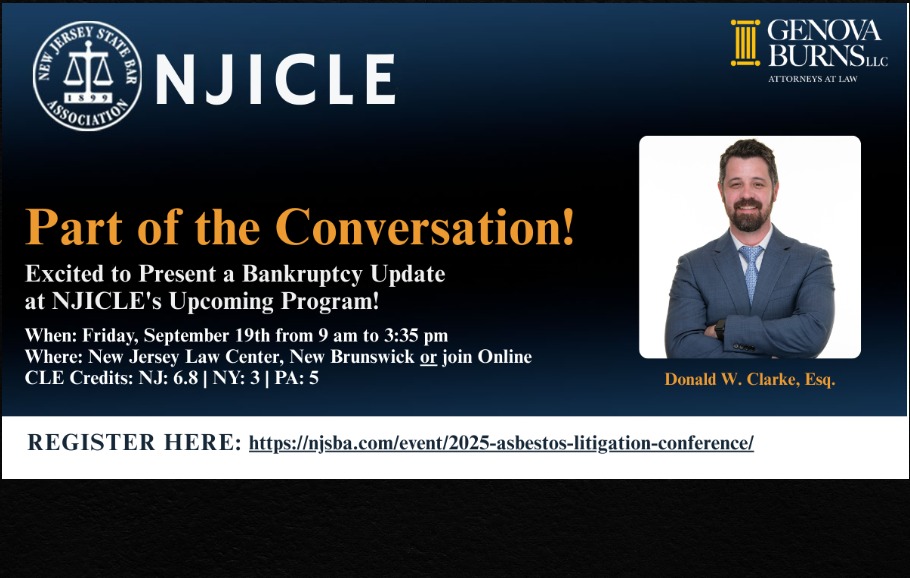 NEW JERSEY STATE BAR ASSOCIATION 1899

NJICLE

GENOVA BURNS LLC
ATTORNEYS AT LAW

Part of the Conversation!

Excited to Present a Bankruptcy Update at NJICLE's Upcoming Program!

When: Friday, September 19th from 9 am to 3:35 pm
Where: New Jersey Law Center, New Brunswick or join Online
CLE Credits: NJ: 6.8 | NY: 3 | PA: 5

Donald W. Clarke, Esq.

REGISTER HERE: https://njsba.com/event/2025-asbestos-litigation-conference/